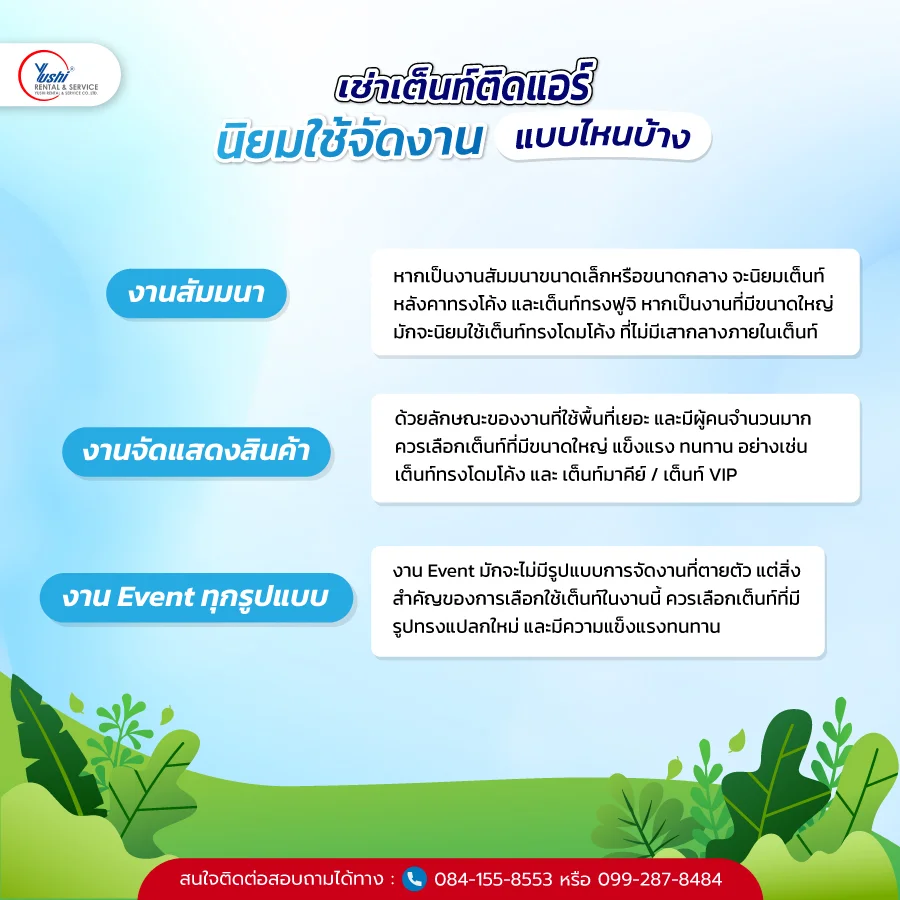 Yushi
RENTAL & SERVICE
YUSHI RENTAL & SERVICE CO.,LTD.

เช่าเต็นท์ติดแอร์
นิยมใช้จัดงาน แบบไหนบ้าง

งานสัมมนา

หากเป็นงานสัมมนาขนาดเล็กหรือขนาดกลาง จะนิยมเต็นท์หลังคาทรงโค้ง และเต็นท์ทรงฟูจิ หากเป็นงานที่มีขนาดใหญ่ มักจะนิยมใช้เต็นท์ทรงโดมโค้ง ที่ไม่มีเสากลางภายในเต็นท์

งานจัดแสดงสินค้า

ด้วยลักษณะของงานที่ใช้พื้นที่เยอะ และมีผู้คนจำนวนมาก ควรเลือกเต็นท์ที่มีขนาดใหญ่ แข็งแรง ทนทาน อย่างเช่น เต็นท์ทรงโดมโค้ง และ เต็นท์มาคีย์ / เต็นท์ VIP

งาน Event ทุกรูปแบบ

งาน Event มักจะไม่มีรูปแบบการจัดงานที่ตายตัว แต่สิ่งสำคัญของการเลือกใช้เต็นท์ในงานนี้ ควรเลือกเต็นท์ที่มีรูปทรงแปลกใหม่ และมีความแข็งแรงทนทาน

สนใจติดต่อสอบถามได้ทาง : 084-155-8553 หรือ 099-287-8484